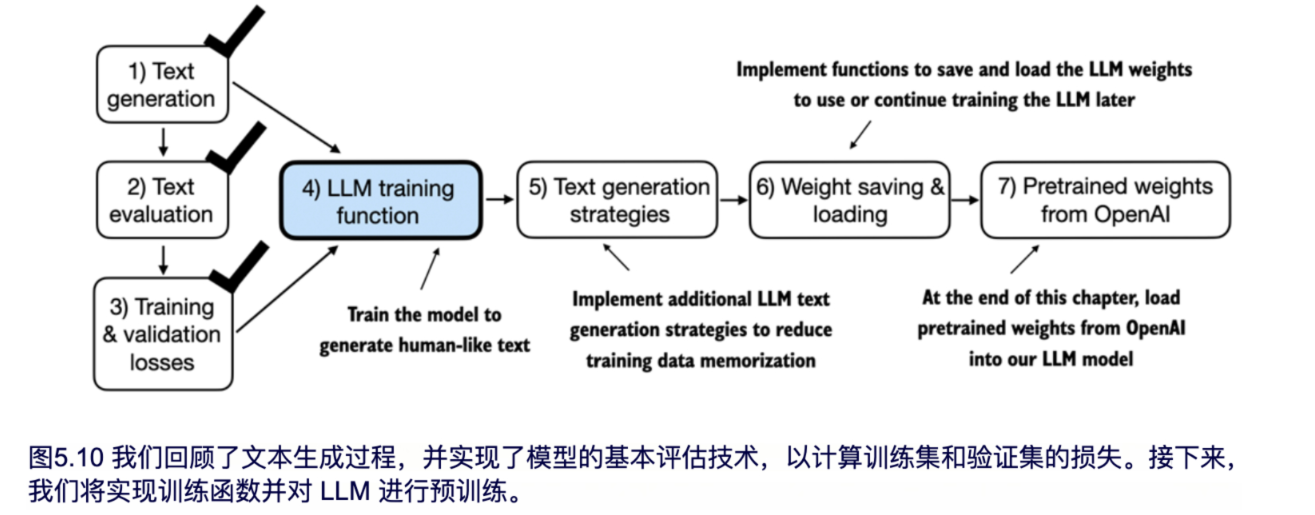 1) Text generation

2) Text evaluation

3) Training & validation losses

4) LLM training function

Train the model to generate human-like text

5) Text generation strategies

Implement additional LLM text generation strategies to reduce training data memorization

Implement functions to save and load the LLM weights to use or continue training the LLM later

6) Weight saving & loading

7) Pretrained weights from OpenAI

At the end of this chapter, load pretrained weights from OpenAI into our LLM model

图5.10 我们回顾了文本生成过程，并实现了模型的基本评估技术，以计算训练集和验证集的损失。接下来，我们将实现训练函数并对 LLM 进行预训练。